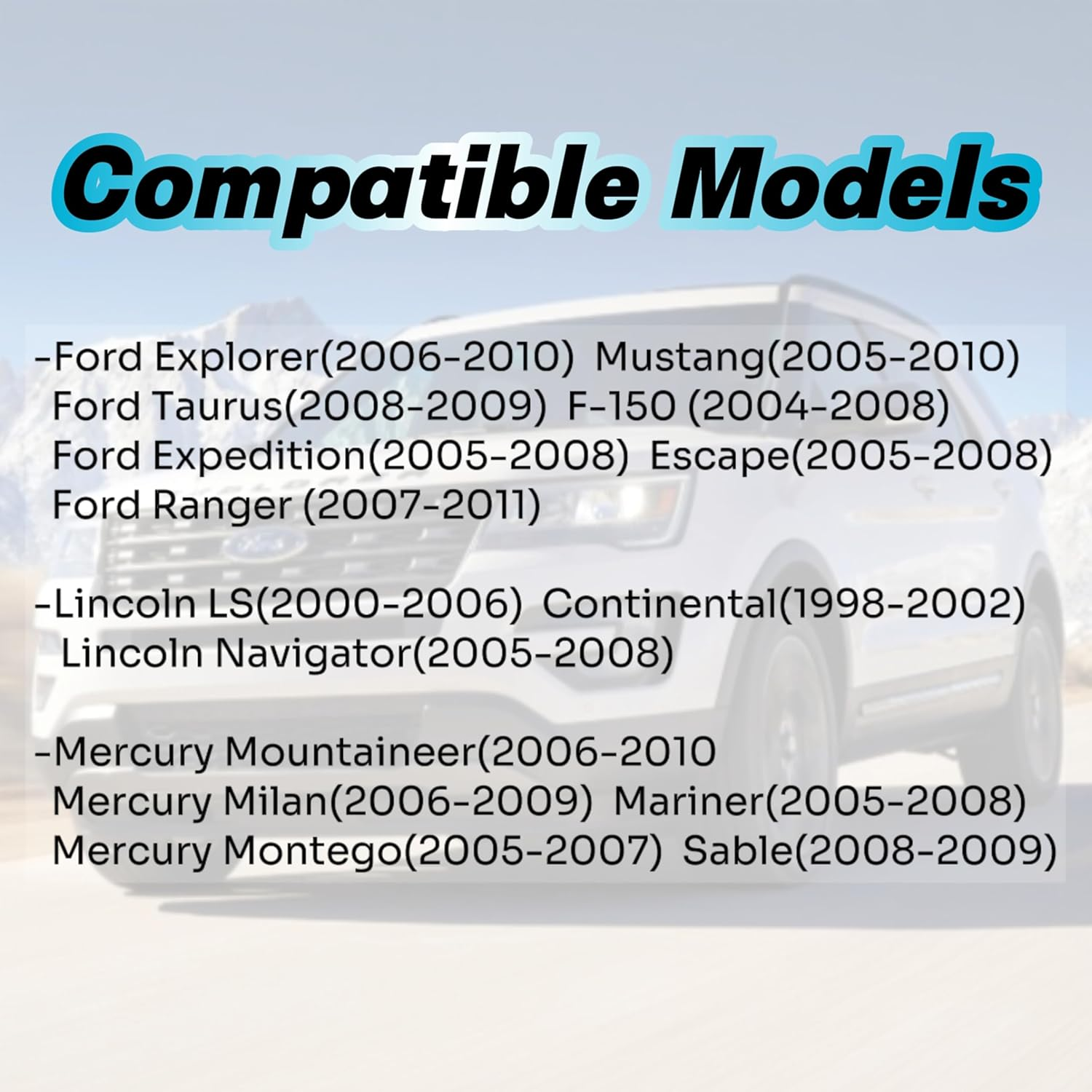 Compatible Models

-Ford Explorer(2006-2010) Mustang(2005-2010)
Ford Taurus(2008-2009) F-150 (2004-2008)
Ford Expedition(2005-2008) Escape(2005-2008)
Ford Ranger (2007-2011)

-Lincoln LS(2000-2006) Continental(1998-2002)
Lincoln Navigator(2005-2008)

-Mercury Mountaineer(2006-2010
Mercury Milan(2006-2009) Mariner(2005-2008)
Mercury Montego(2005-2007) Sable(2008-2009)